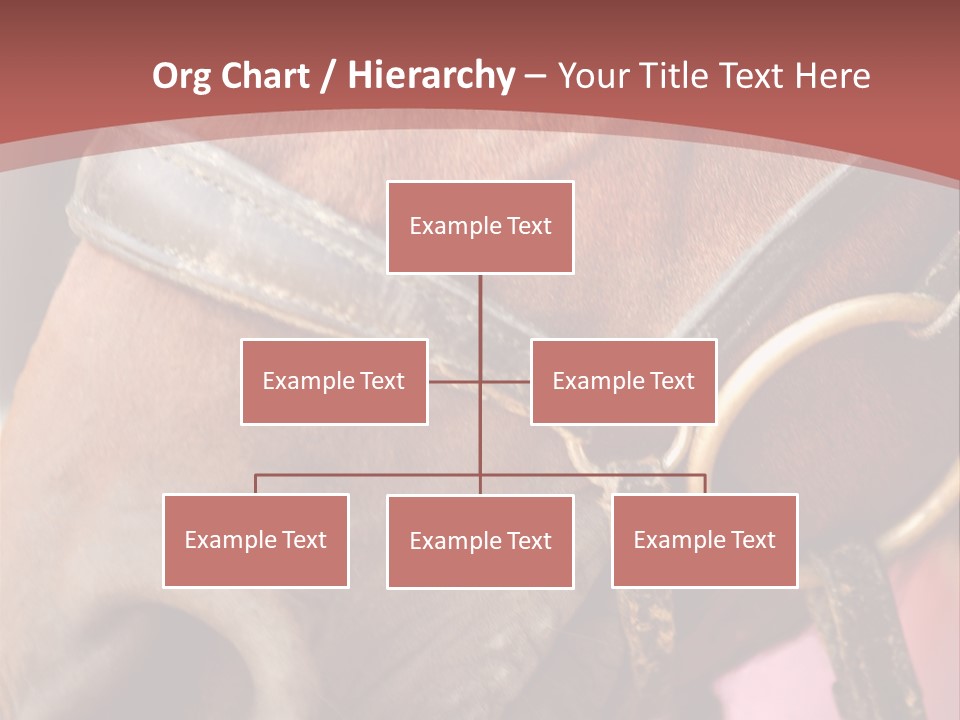 Org Chart / Hierarchy – Your Title Text Here

Example Text

Example Text

Example Text

Example Text

Example Text

Example Text